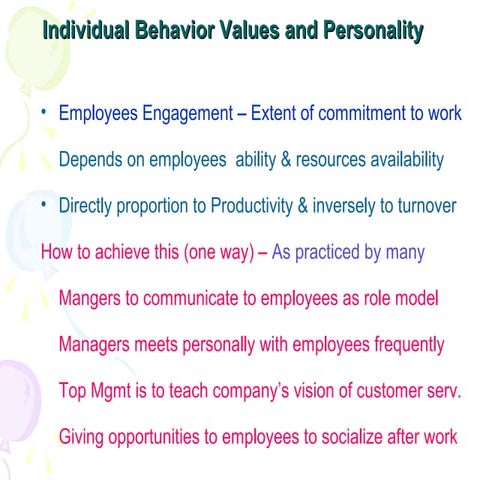 Individual Behavior Values and Personality

• Employees Engagement – Extent of commitment to work

Depends on employees ability & resources availability

• Directly proportion to Productivity & inversely to turnover

How to achieve this (one way) – As practiced by many

Mangers to communicate to employees as role model

Managers meets personally with employees frequently

Top Mgmt is to teach company's vision of customer serv.

Giving opportunities to employees to socialize after work